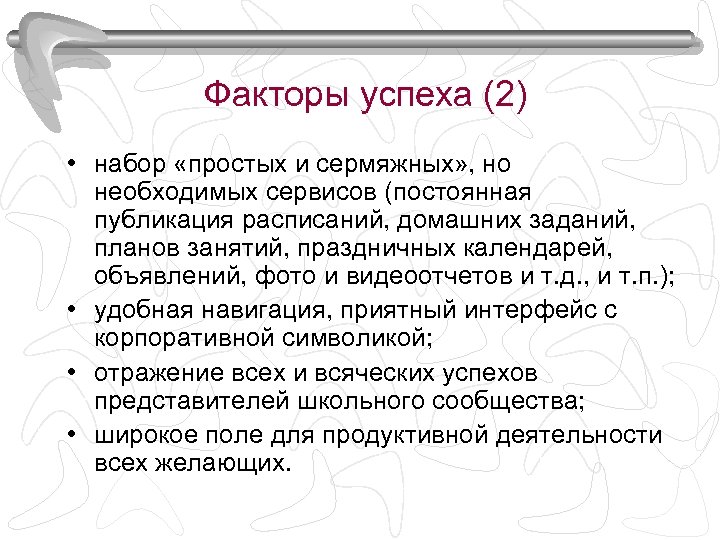 Факторы успеха (2)

• набор «простых и сермяжных», но необходимых сервисов (постоянная публикация расписаний, домашних заданий, планов занятий, праздничных календарей, объявлений, фото и видеоотчетов и т.д., и т.п.);
• удобная навигация, приятный интерфейс с корпоративной символикой;
• отражение всех и всяческих успехов представителей школьного сообщества;
• широкое поле для продуктивной деятельности всех желающих.